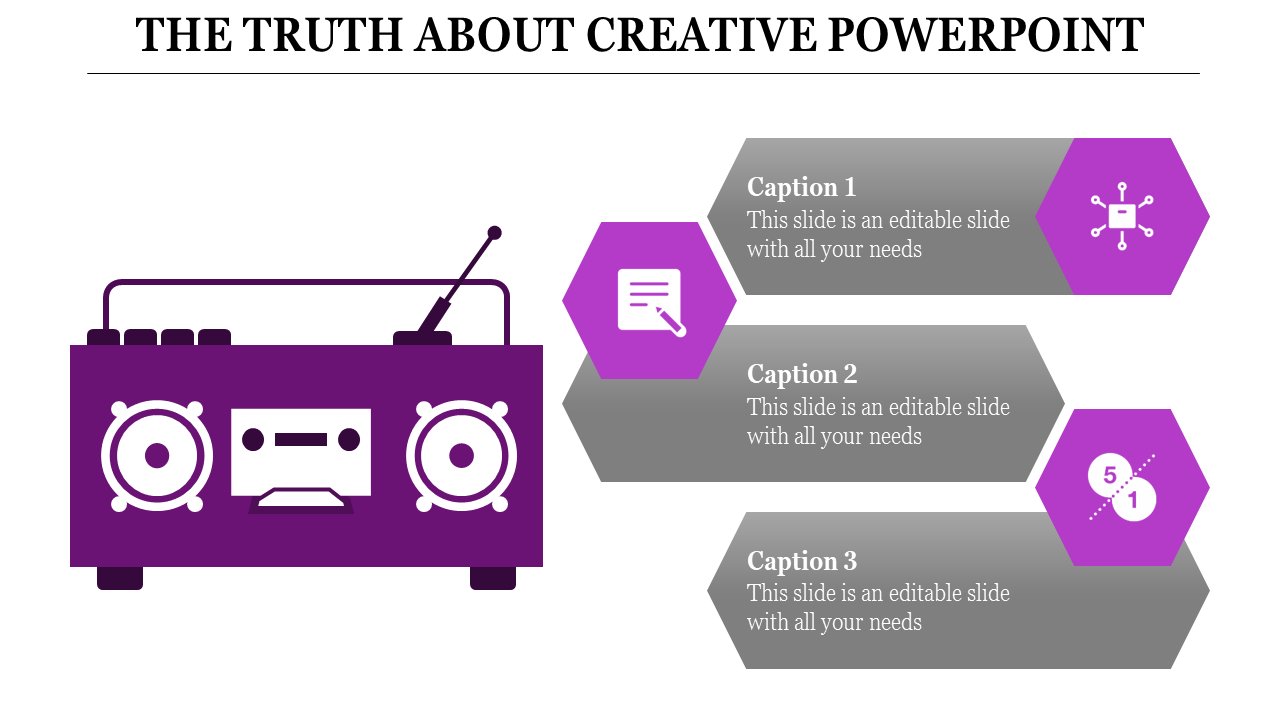 THE TRUTH ABOUT CREATIVE POWERPOINT

Caption 1
This slide is an editable slide with all your needs

Caption 2
This slide is an editable slide with all your needs

5
1

Caption 3
This slide is an editable slide with all your needs